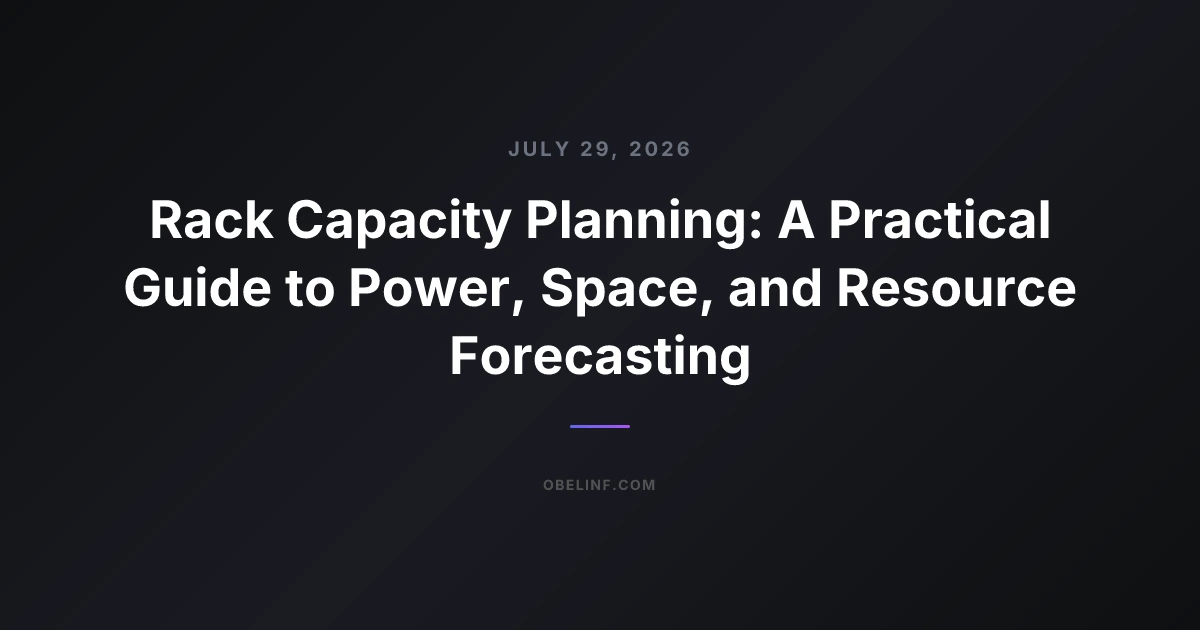 JULY 29, 2026

Rack Capacity Planning: A Practical Guide to Power, Space, and Resource Forecasting

OBELINF.COM